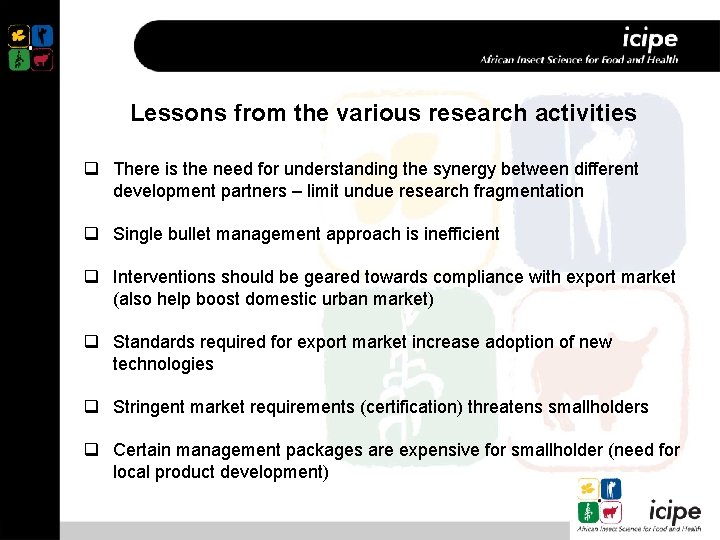 icipe
African Insect Science for Food and Health

Lessons from the various research activities

❑ There is the need for understanding the synergy between different development partners – limit undue research fragmentation

❑ Single bullet management approach is inefficient

❑ Interventions should be geared towards compliance with export market (also help boost domestic urban market)

❑ Standards required for export market increase adoption of new technologies

❑ Stringent market requirements (certification) threatens smallholders

❑ Certain management packages are expensive for smallholder (need for local product development)

icipe
African Insect Science for Food and Health